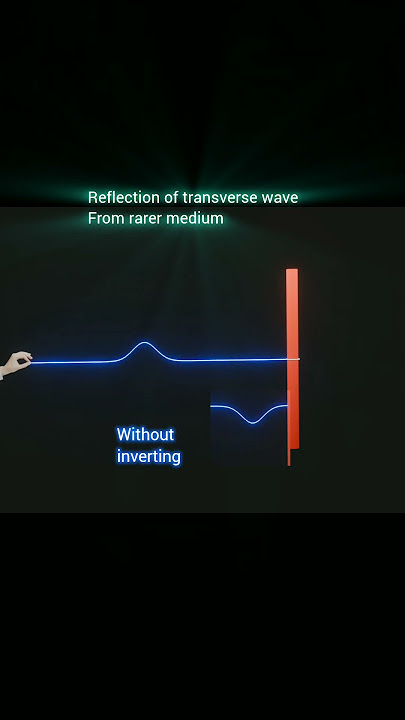 Reflection of transverse wave
From rarer medium

Without inverting